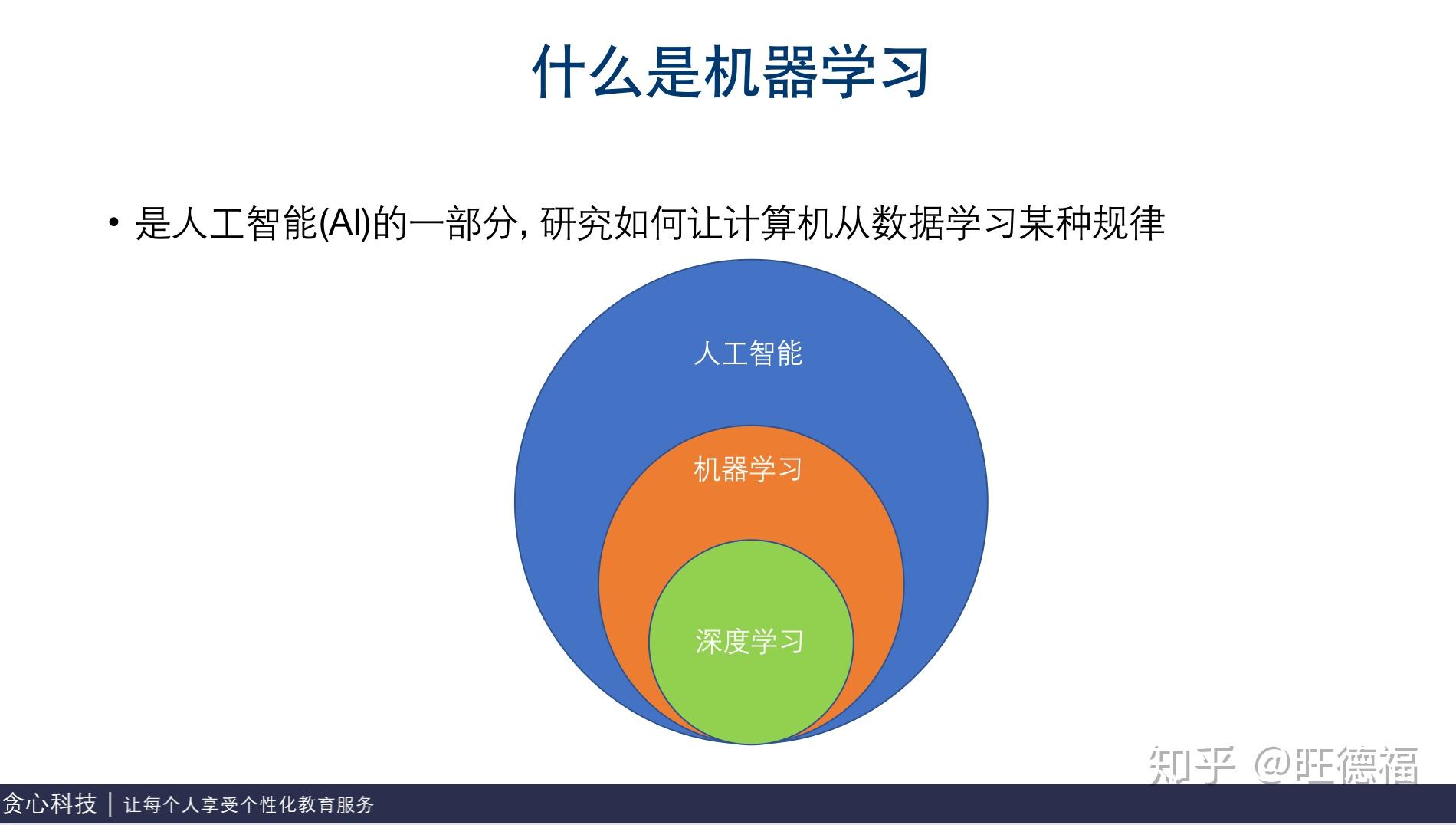 什么是机器学习

• 是人工智能(AI)的一部分, 研究如何让计算机从数据学习某种规律

人工智能

机器学习

深度学习

知乎 @旺德福

贪心科技 | 让每个人享受个性化教育服务